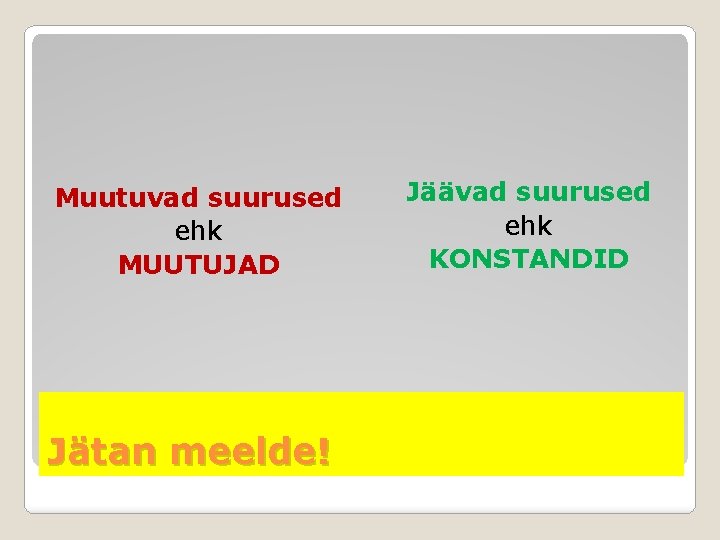 Muutuvad suurused
ehk
MUUTUJAD

Jäävad suurused
ehk
KONSTANDID

Jätan meelde!